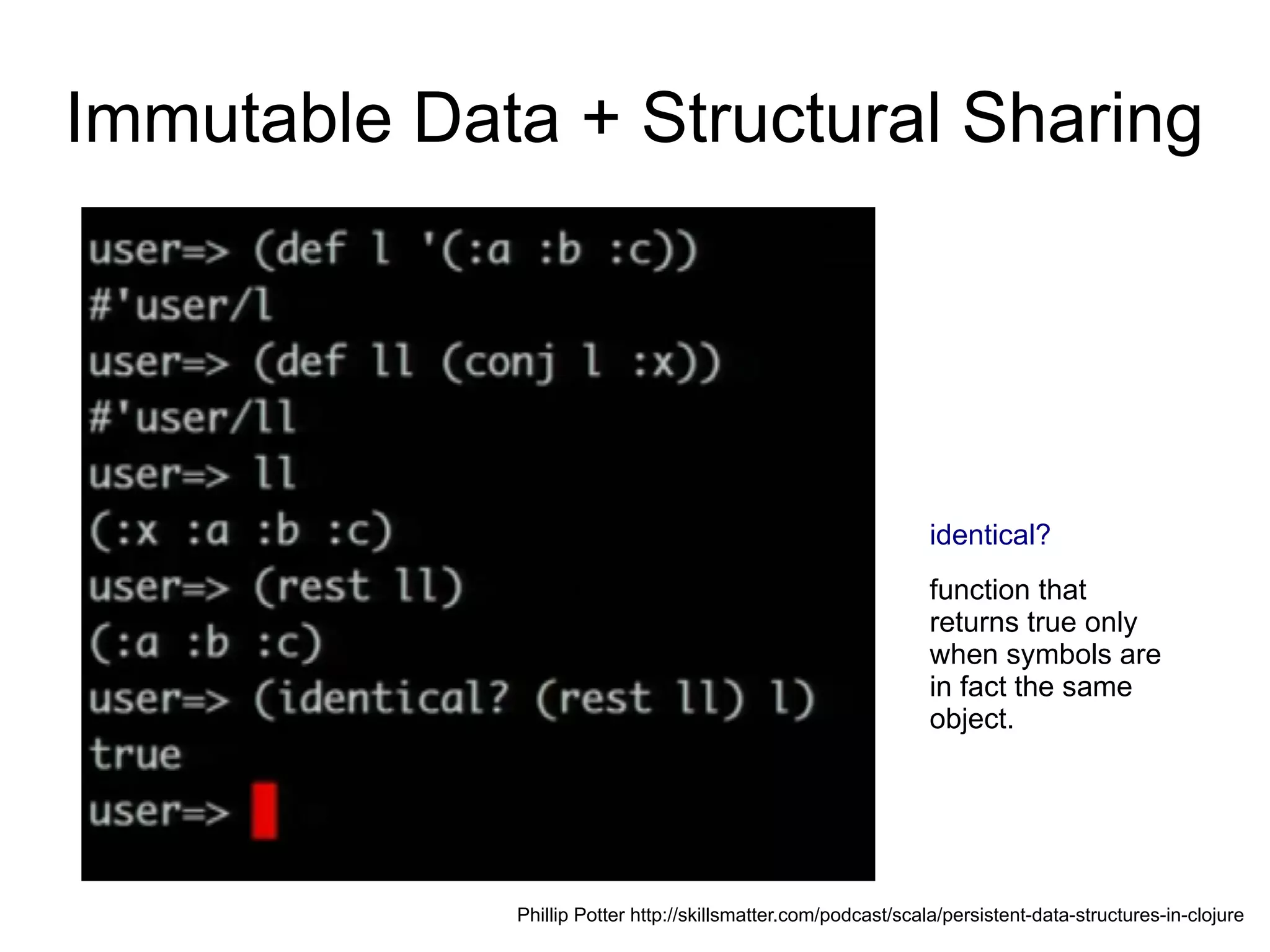 Immutable Data + Structural Sharing

user=> (def l '(:a :b :c))
#'user/l
user=> (def ll (conj l :x))
#'user/ll
user=> ll
(:x :a :b :c)
user=> (rest ll)
(:a :b :c)
user=> (identical? (rest ll) l)
true
user=>

identical?

function that returns true only when symbols are in fact the same object.

Phillip Potter http://skillsmatter.com/podcast/scala/persistent-data-structures-in-clojure